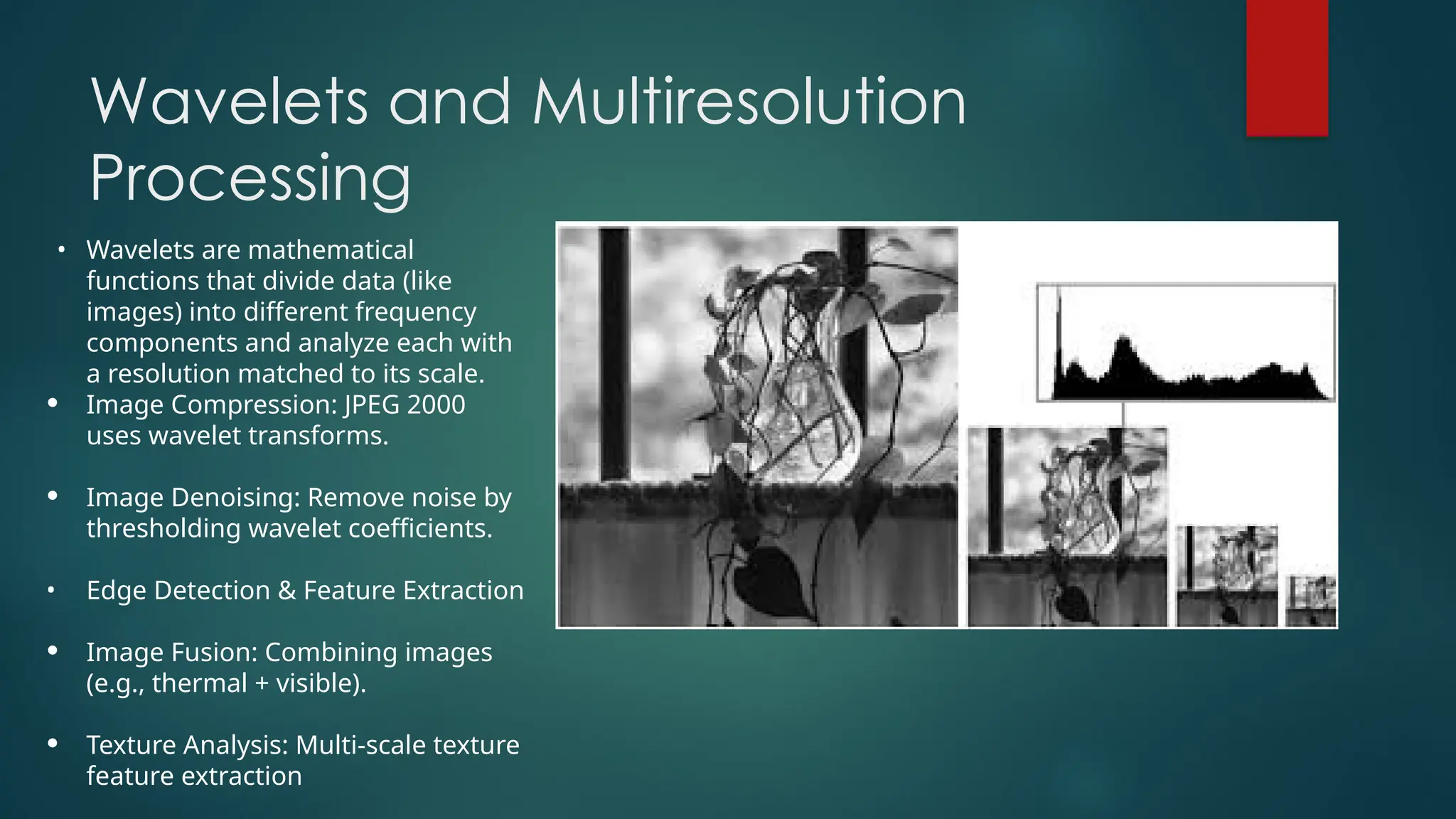 Wavelets and Multiresolution Processing

• Wavelets are mathematical functions that divide data (like images) into different frequency components and analyze each with a resolution matched to its scale.
• Image Compression: JPEG 2000 uses wavelet transforms.

• Image Denoising: Remove noise by thresholding wavelet coefficients.

• Edge Detection & Feature Extraction

• Image Fusion: Combining images (e.g., thermal + visible).

• Texture Analysis: Multi-scale texture feature extraction